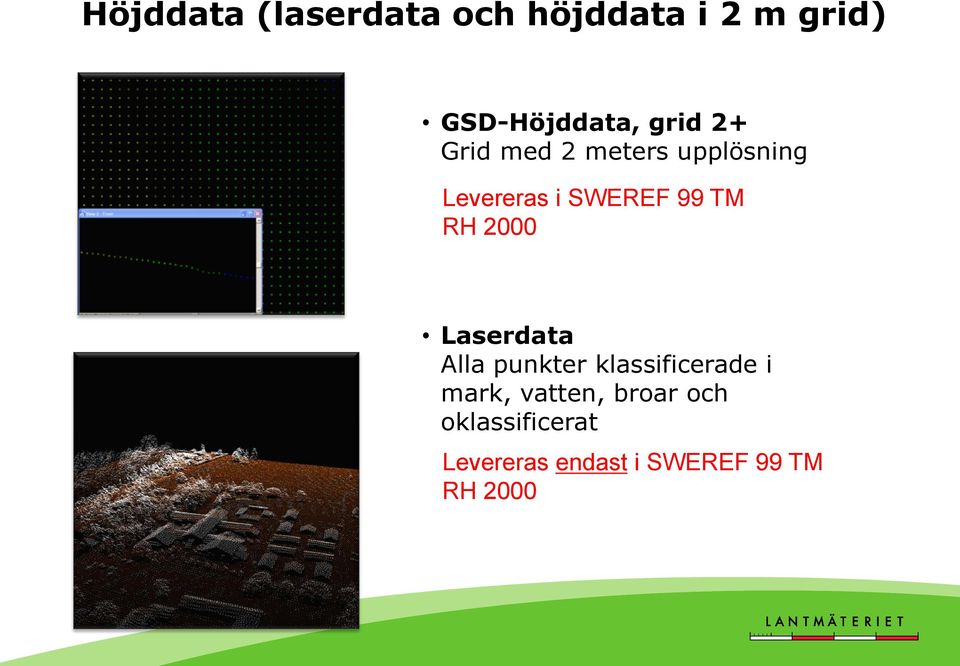 Höjddata (laserdata och höjddata i 2 m grid)

• GSD-Höjddata, grid 2+
Grid med 2 meters upplösning

Levereras i SWEREF 99 TM
RH 2000

• Laserdata
Alla punkter klassificerade i mark, vatten, broar och oklassificerat

Levereras endast i SWEREF 99 TM
RH 2000

LANTMÄTERIET